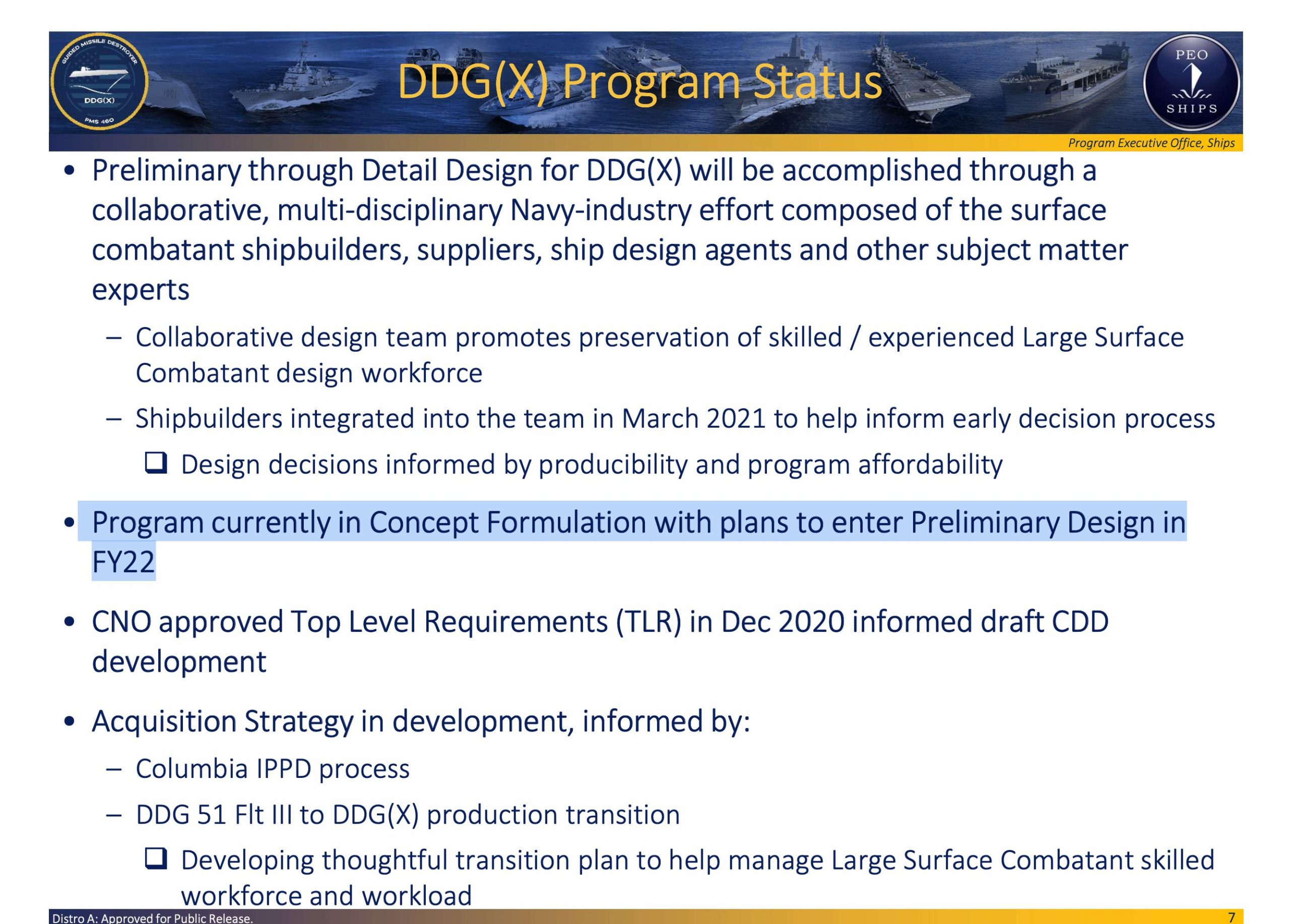 GUIDED MISSILE DESTROYER
DDG(X)
PMS 460

DDG(X) Program Status

PEO
SHIPS

Program Executive Office, Ships

• Preliminary through Detail Design for DDG(X) will be accomplished through a collaborative, multi-disciplinary Navy-industry effort composed of the surface combatant shipbuilders, suppliers, ship design agents and other subject matter experts
– Collaborative design team promotes preservation of skilled / experienced Large Surface Combatant design workforce
– Shipbuilders integrated into the team in March 2021 to help inform early decision process
❑ Design decisions informed by producibility and program affordability

• Program currently in Concept Formulation with plans to enter Preliminary Design in FY22

• CNO approved Top Level Requirements (TLR) in Dec 2020 informed draft CDD development

• Acquisition Strategy in development, informed by:
– Columbia IPPD process
– DDG 51 Flt III to DDG(X) production transition
❑ Developing thoughtful transition plan to help manage Large Surface Combatant skilled workforce and workload

Distro A: Approved for Public Release.
7